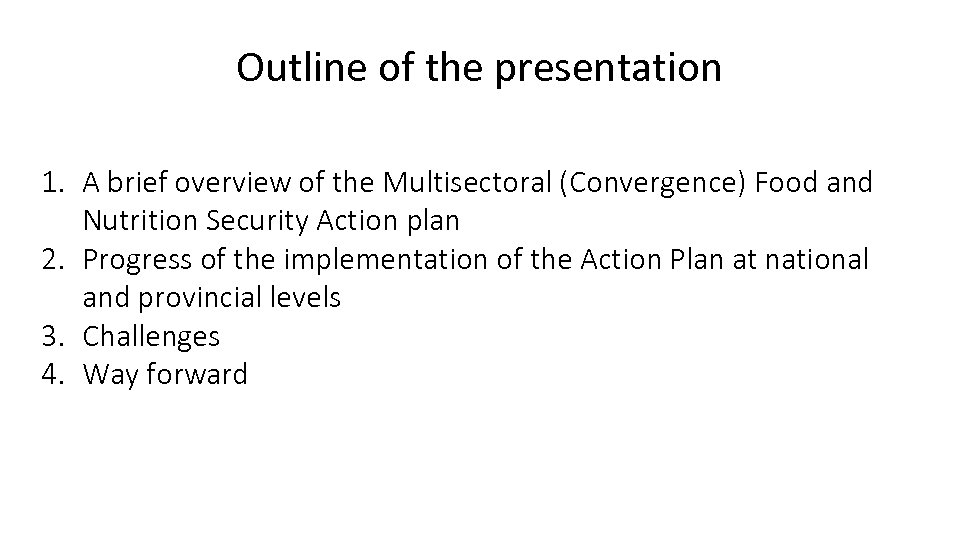 Outline of the presentation

1. A brief overview of the Multisectoral (Convergence) Food and Nutrition Security Action plan
2. Progress of the implementation of the Action Plan at national and provincial levels
3. Challenges
4. Way forward